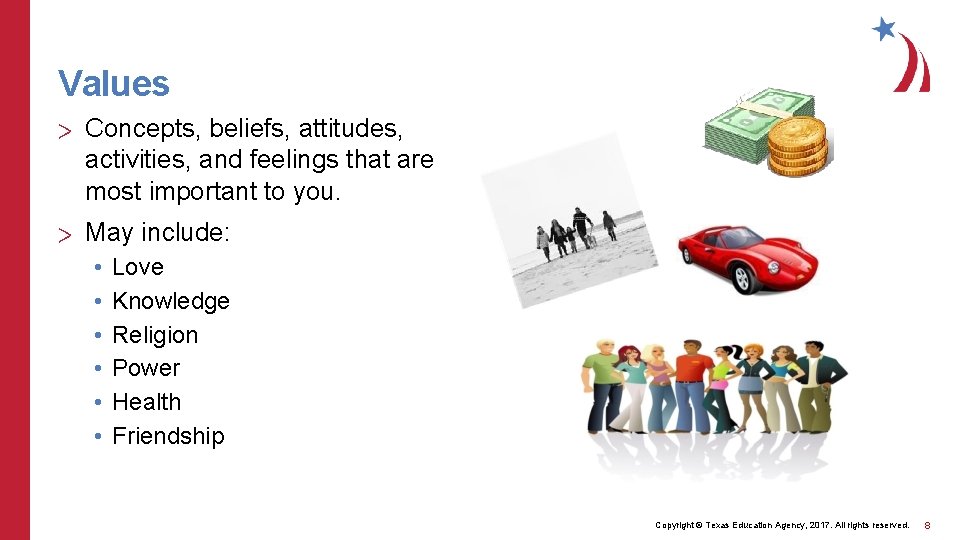 Values

> Concepts, beliefs, attitudes, activities, and feelings that are most important to you.

> May include:
• Love
• Knowledge
• Religion
• Power
• Health
• Friendship

Copyright © Texas Education Agency, 2017. All rights reserved. 8